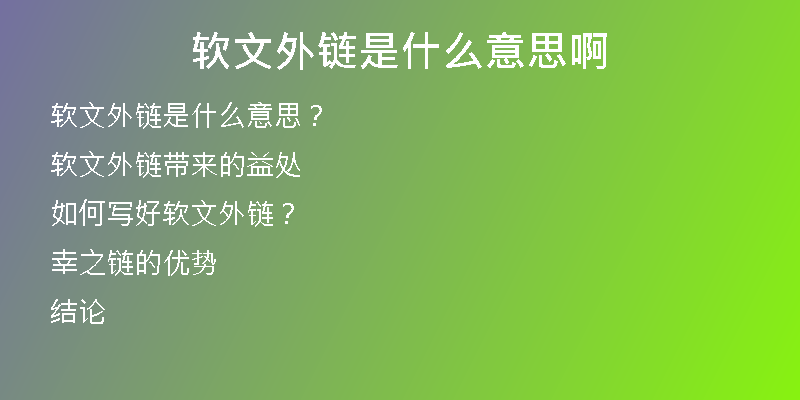 软文外链是什么意思啊

软文外链是什么意思？

软文外链带来的益处

如何写好软文外链？

幸之链的优势

结论